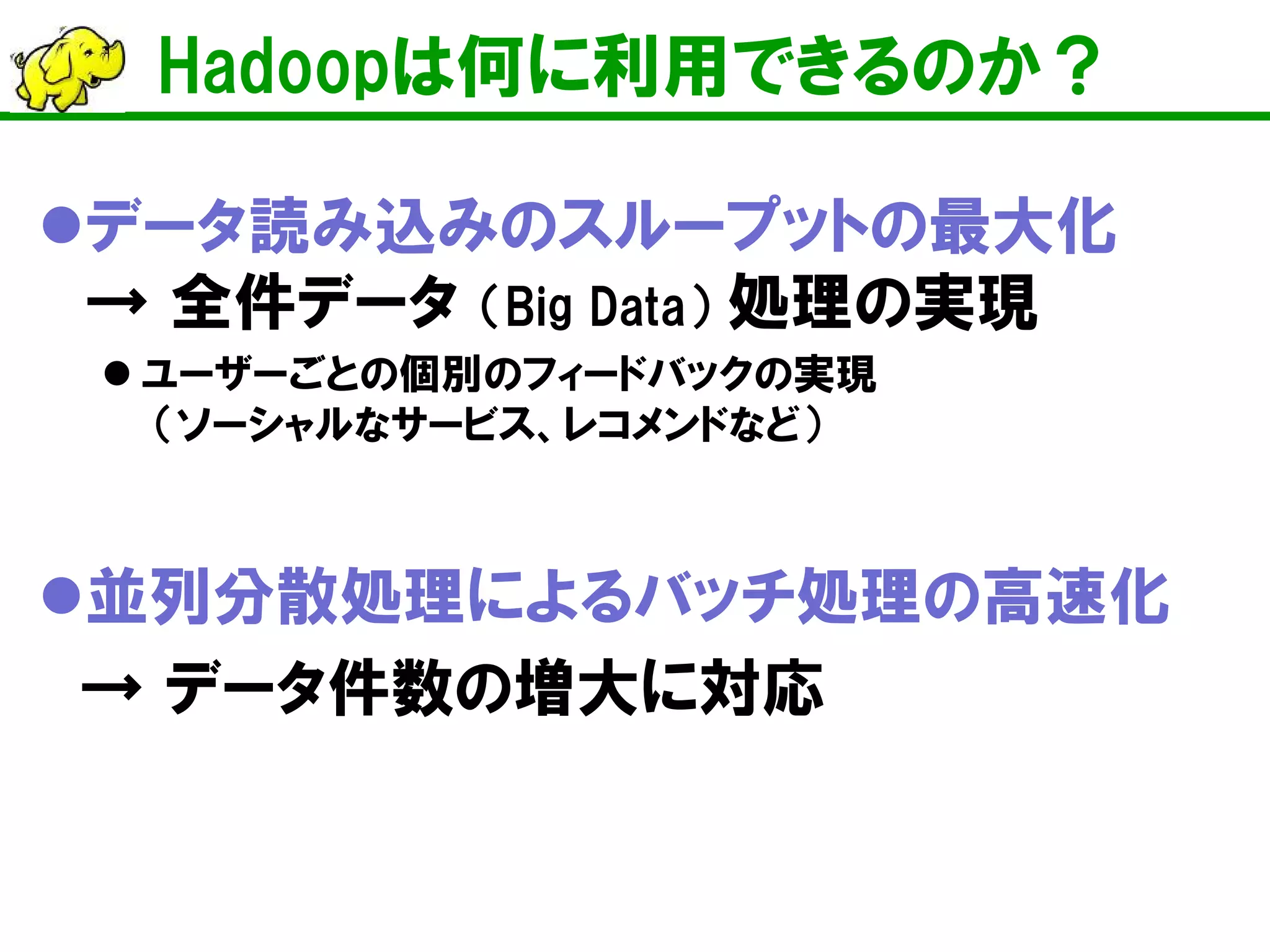 Hadoopは何に利用できるのか？

●データ読み込みのスループットの最大化

→ 全件データ（Big Data）処理の実現

● ユーザーごとの個別のフィードバックの実現（ソーシャルなサービス、レコメンドなど）

●並列分散処理によるバッチ処理の高速化

→ データ件数の増大に対応